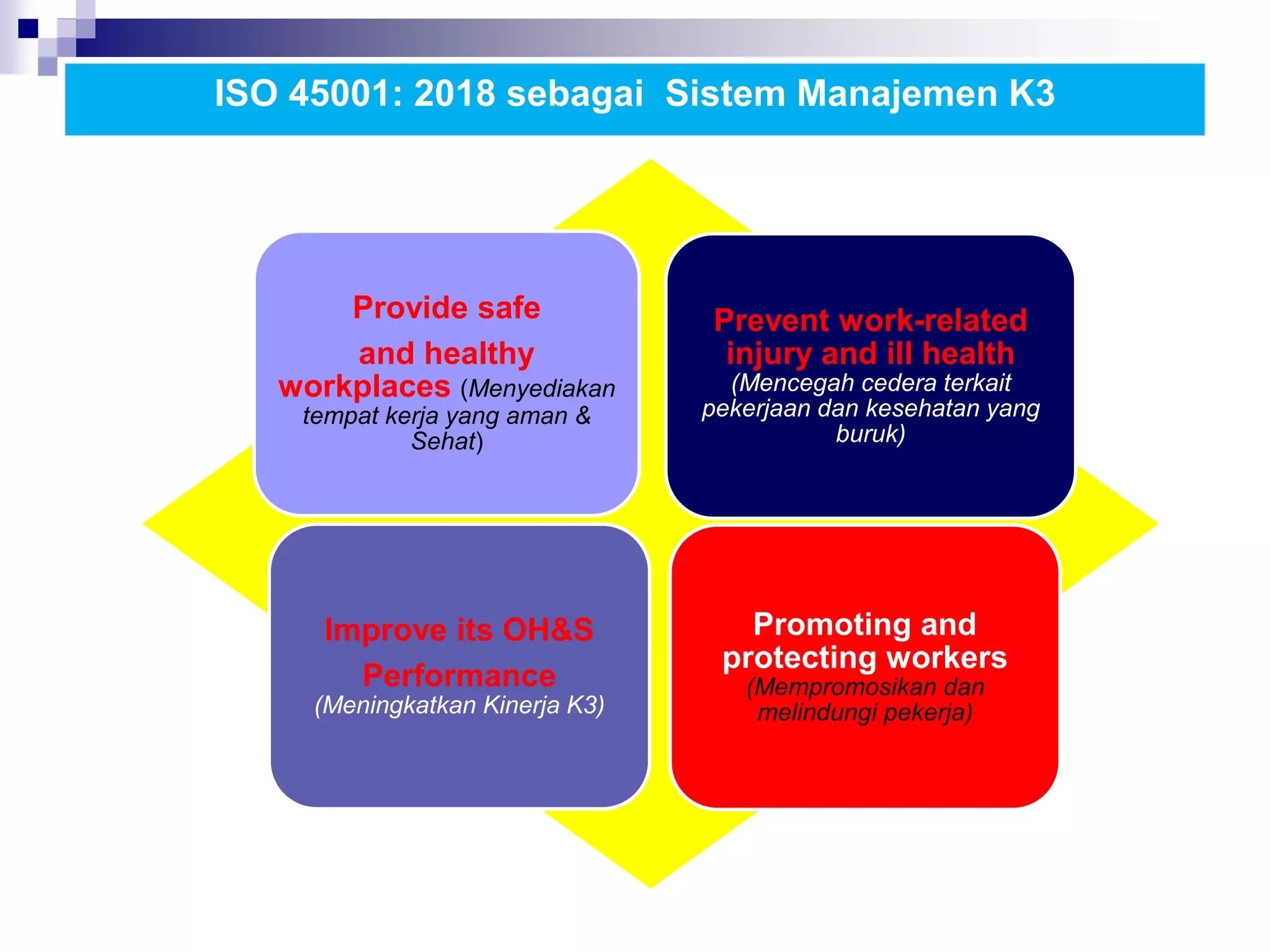 ISO 45001: 2018 sebagai Sistem Manajemen K3

Provide safe

and healthy workplaces (Menyediakan tempat kerja yang aman & Sehat)

Prevent work-related injury and ill health (Mencegah cedera terkait pekerjaan dan kesehatan yang buruk)

Improve its OH&S

Performance (Meningkatkan Kinerja K3)

Promoting and protecting workers (Mempromosikan dan melindungi pekerja)